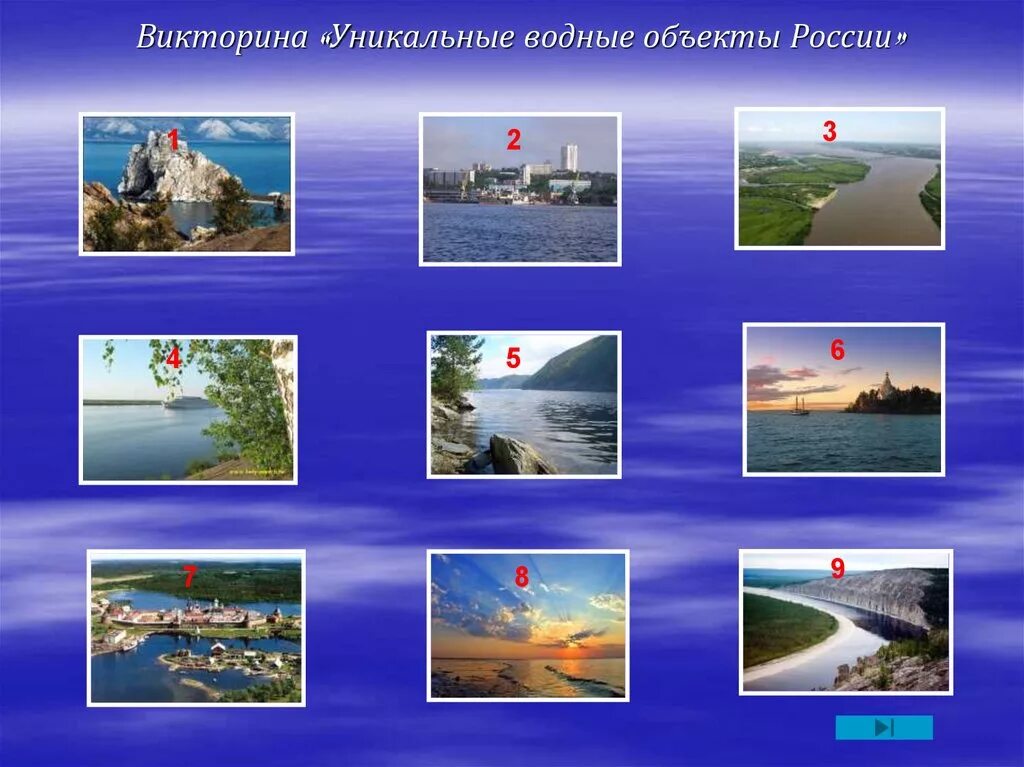 Викторина «Уникальные водные объекты России»

1

2

3

4

5

6

7

8

9